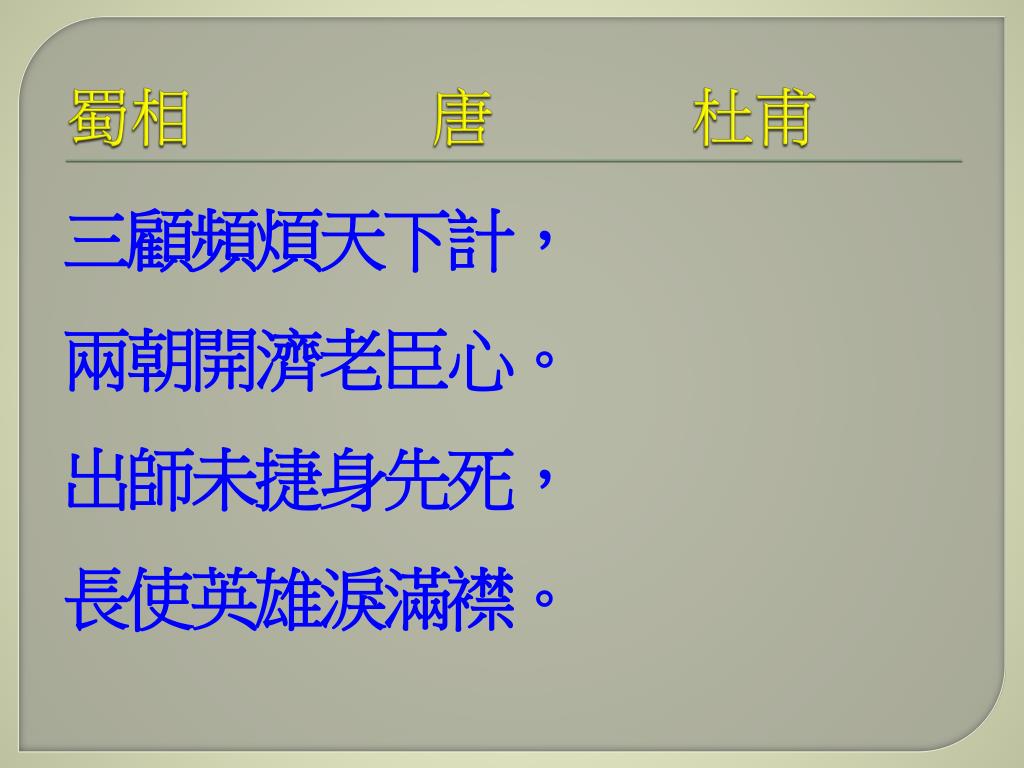 蜀相　　　唐　　　杜甫

三顧頻煩天下計，

兩朝開濟老臣心。

出師未捷身先死，

長使英雄淚滿襟。